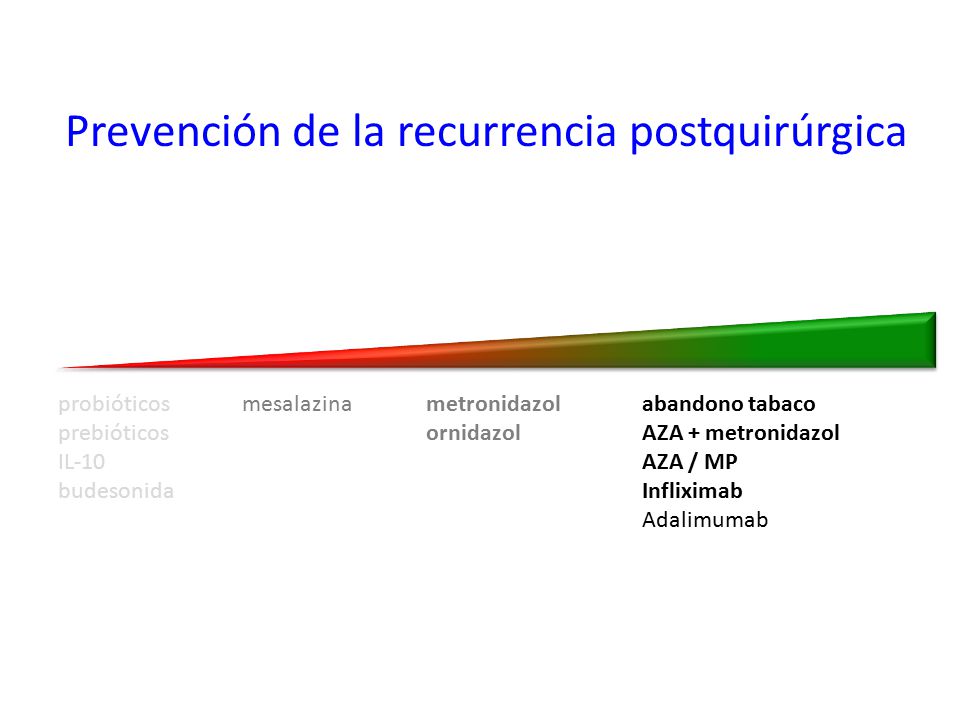 Prevención de la recurrencia postquirúrgica

probióticos
prebióticos
IL-10
budesonida

mesalazina

metronidazol
ornidazol

abandono tabaco
AZA + metronidazol
AZA / MP
Infliximab
Adalimumab